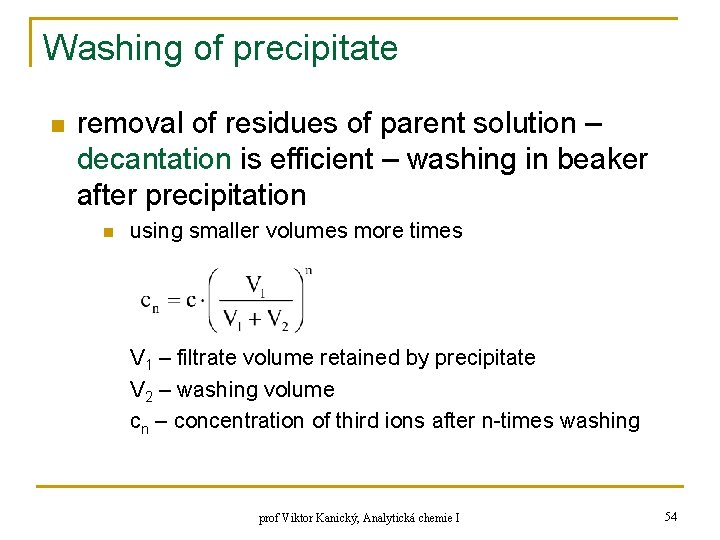 Washing of precipitate

removal of residues of parent solution – decantation is efficient – washing in beaker after precipitation

using smaller volumes more times

$c_n = c \cdot \left( \frac{V_1}{V_1 + V_2} \right)^n$

$V_1$ – filtrate volume retained by precipitate
$V_2$ – washing volume
$c_n$ – concentration of third ions after n-times washing

prof Viktor Kanický, Analytická chemie I

54